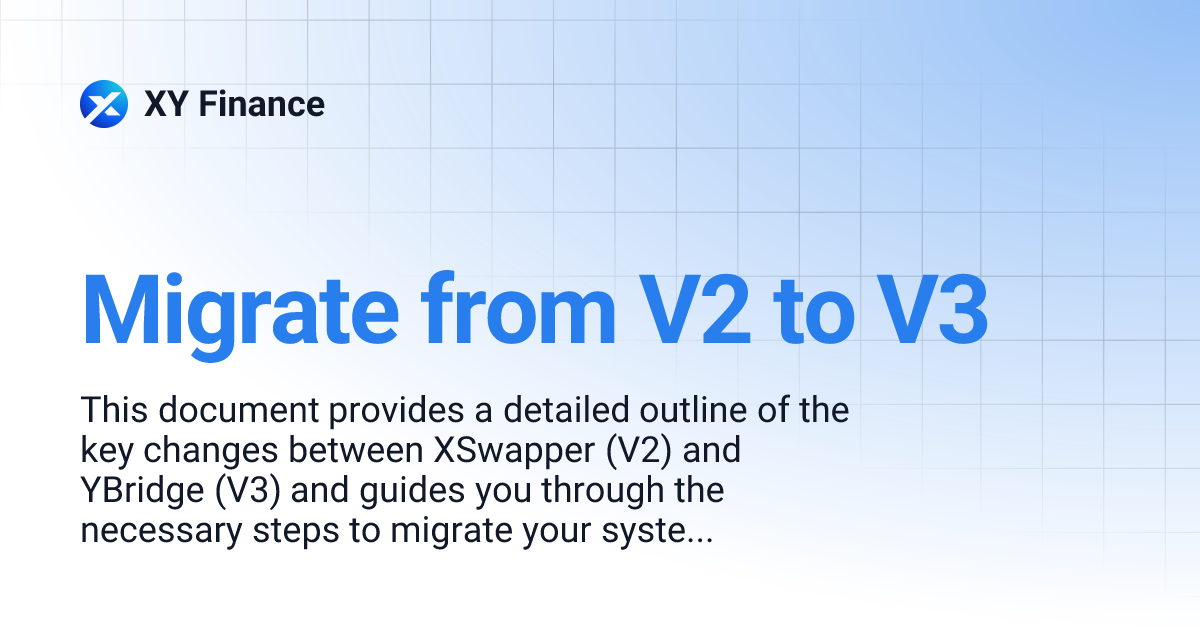 XY Finance

Migrate from V2 to V3

This document provides a detailed outline of the key changes between XSwapper (V2) and YBridge (V3) and guides you through the necessary steps to migrate your syste...